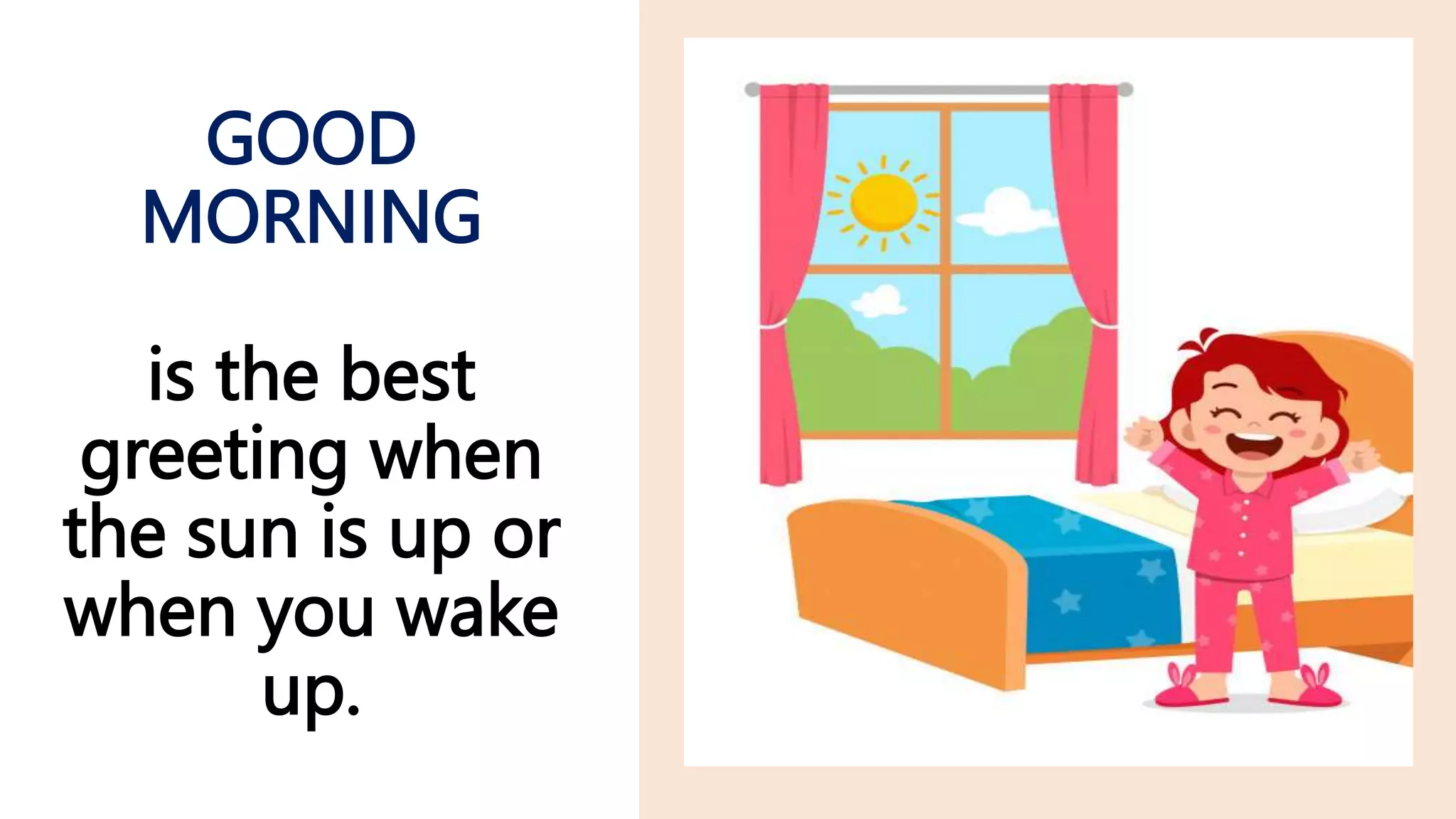 GOOD MORNING

is the best greeting when the sun is up or when you wake up.